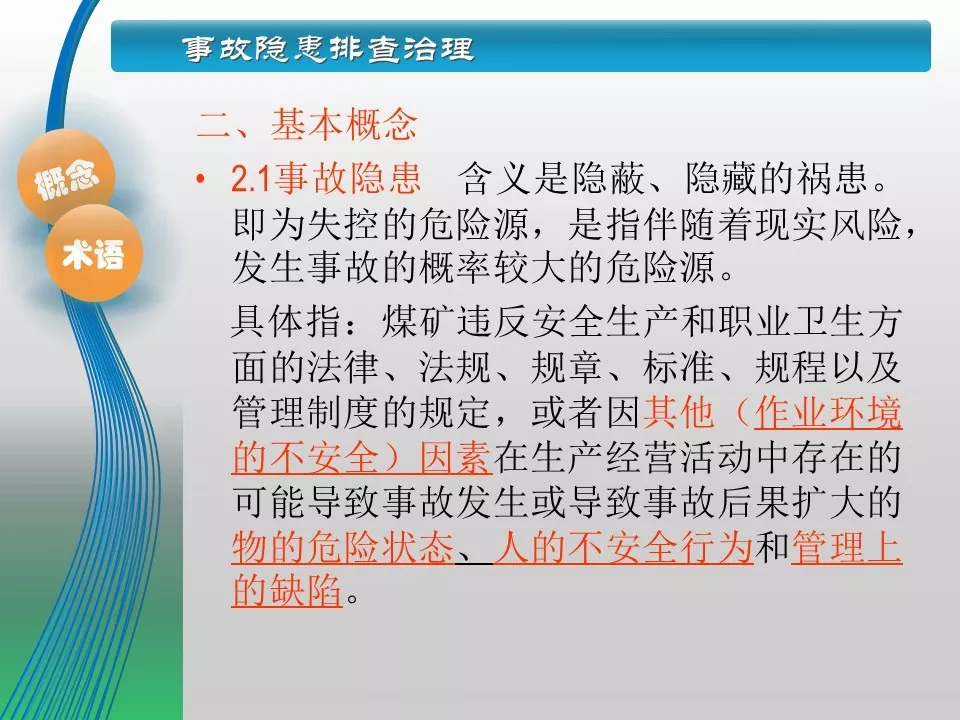 事故隐患排查治理

概念

术语

二、基本概念

• 2.1事故隐患　含义是隐蔽、隐藏的祸患。即为失控的危险源，是指伴随着现实风险，发生事故的概率较大的危险源。

具体指：煤矿违反安全生产和职业卫生方面的法律、法规、规章、标准、规程以及管理制度的规定，或者因其他（作业环境的不安全）因素在生产经营活动中存在的可能导致事故发生或导致事故后果扩大的物的危险状态、人的不安全行为和管理上的缺陷。